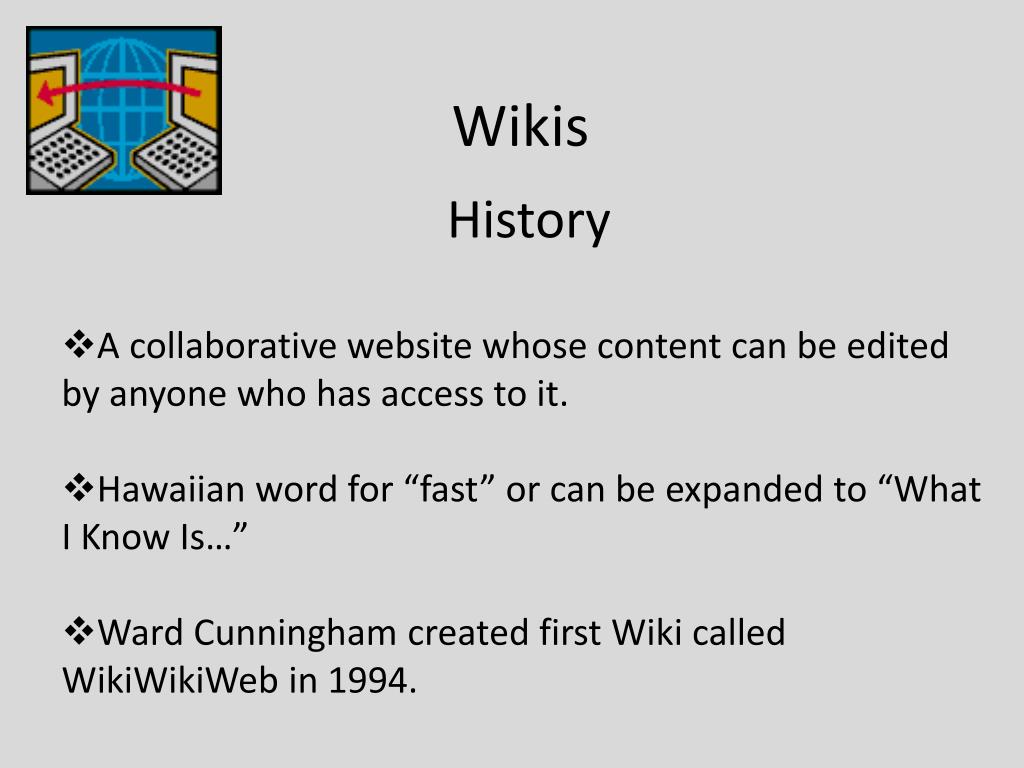 Wikis

History

❖A collaborative website whose content can be edited by anyone who has access to it.

❖Hawaiian word for “fast” or can be expanded to “What I Know Is…”

❖Ward Cunningham created first Wiki called WikiWikiWeb in 1994.